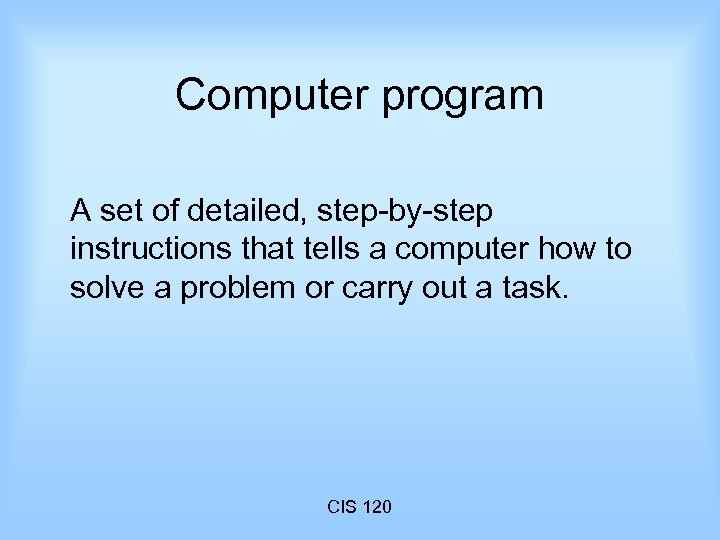 Computer program

A set of detailed, step-by-step instructions that tells a computer how to solve a problem or carry out a task.

CIS 120